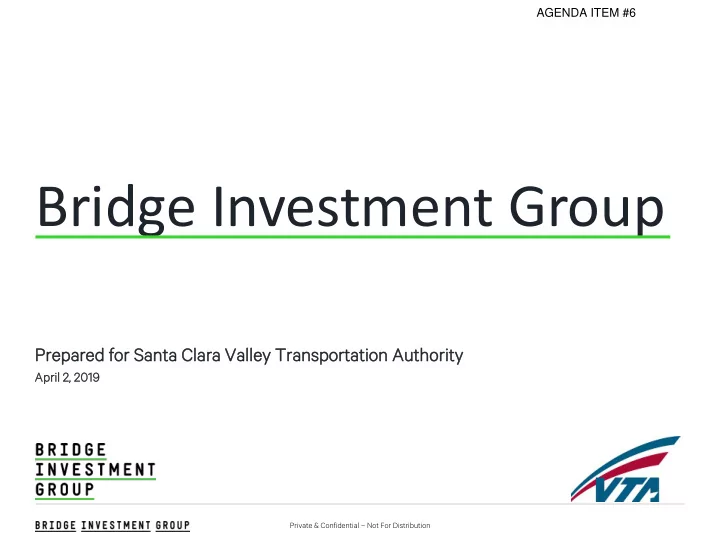 AGENDA ITEM #6

Bridge Investment Group

Prepared for Santa Clara Valley Transportation Authority
April 2, 2019

BRIDGE
INVESTMENT
GROUP

VTA

BRIDGE INVESTMENT GROUP

Private & Confidential – Not For Distribution